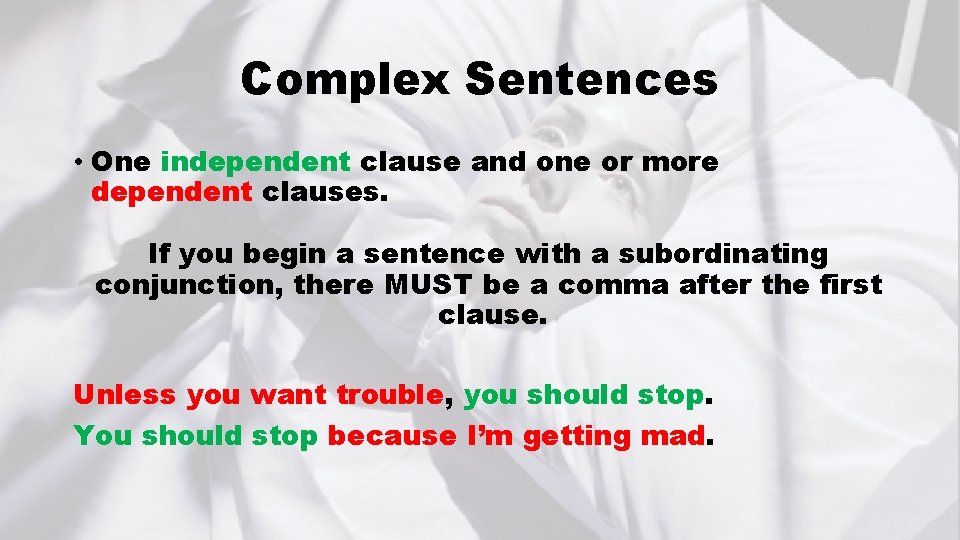 Complex Sentences

• One independent clause and one or more dependent clauses.

If you begin a sentence with a subordinating conjunction, there MUST be a comma after the first clause.

Unless you want trouble, you should stop.

You should stop because I'm getting mad.